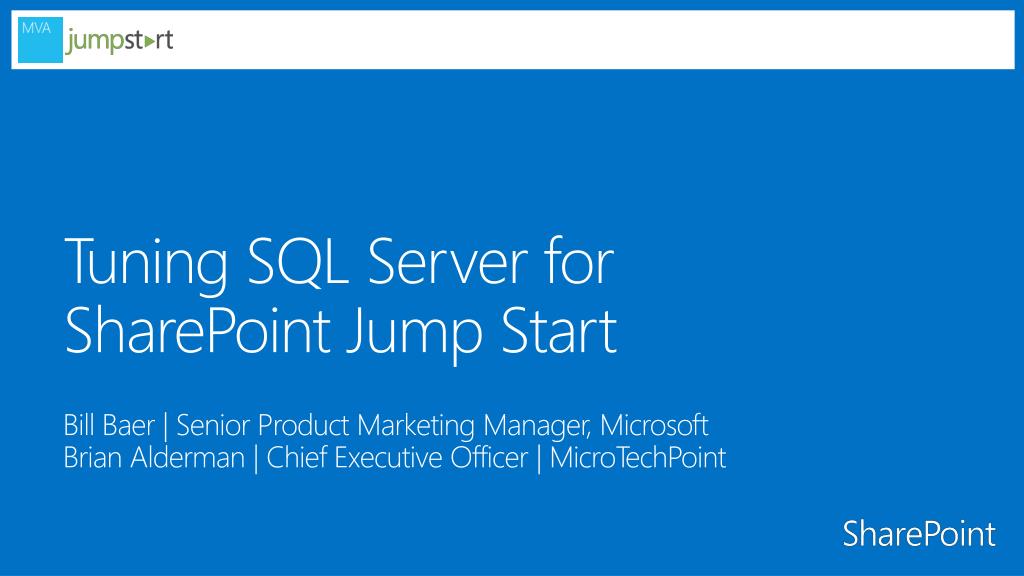 MVA jumpstart

Tuning SQL Server for SharePoint Jump Start

Bill Baer | Senior Product Marketing Manager, Microsoft
Brian Alderman | Chief Executive Officer | MicroTechPoint

SharePoint